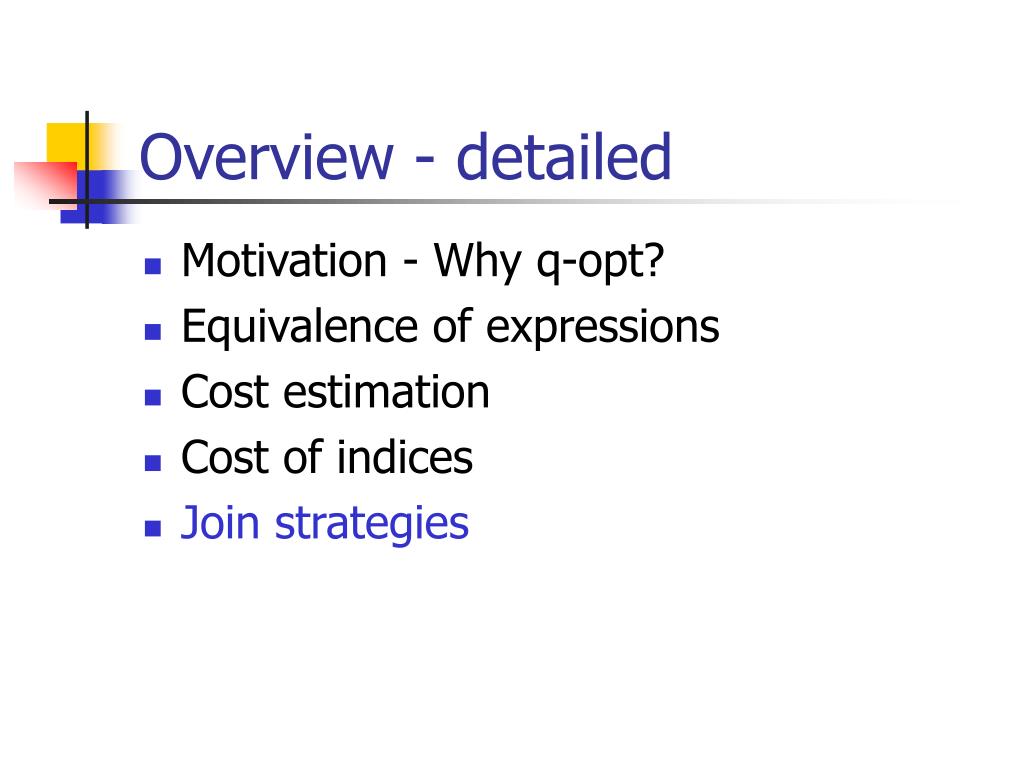 Overview - detailed

- Motivation - Why q-opt?
- Equivalence of expressions
- Cost estimation
- Cost of indices
- Join strategies